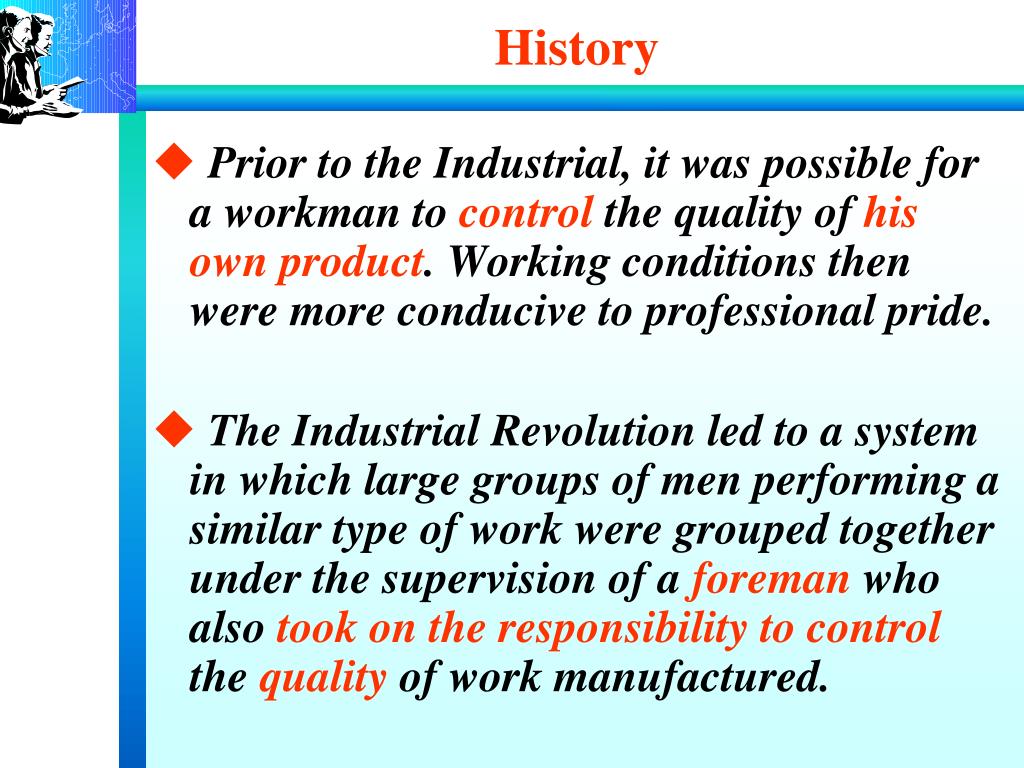 History

◆ Prior to the Industrial, it was possible for a workman to control the quality of his own product. Working conditions then were more conducive to professional pride.

◆ The Industrial Revolution led to a system in which large groups of men performing a similar type of work were grouped together under the supervision of a foreman who also took on the responsibility to control the quality of work manufactured.